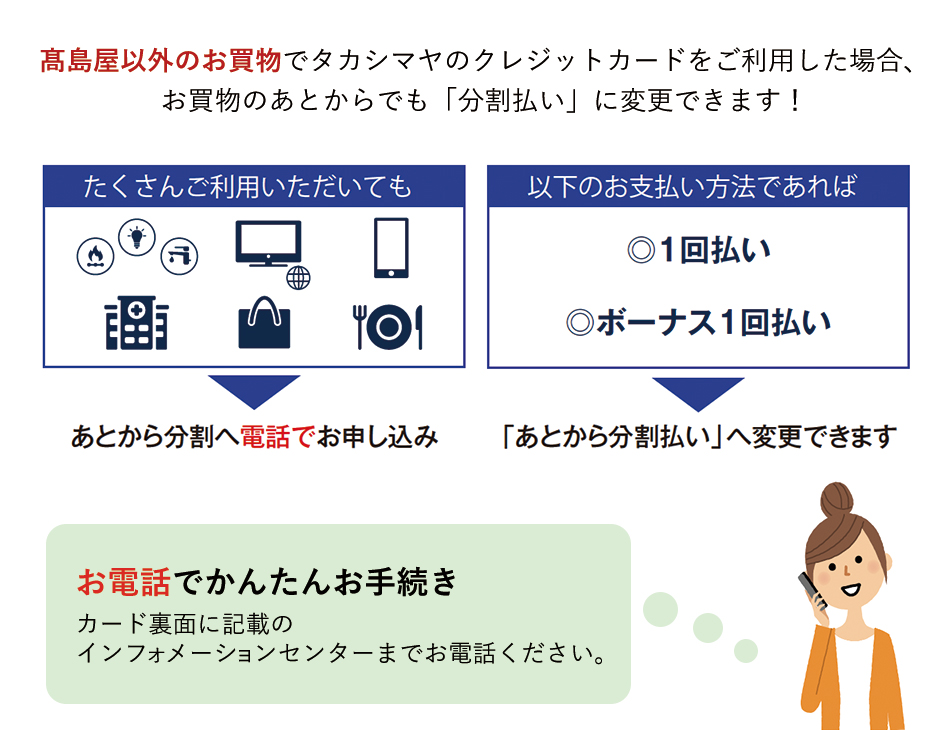 髙島屋以外のお買物でタカシマヤのクレジットカードをご利用した場合、お買物のあとからでも「分割払い」に変更できます！

たくさんご利用いただいても

あとから分割へ電話でお申し込み

以下のお支払い方法であれば

◎1回払い

◎ボーナス1回払い

「あとから分割払い」へ変更できます

お電話でかんたんお手続き

カード裏面に記載の
インフォメーションセンターまでお電話ください。